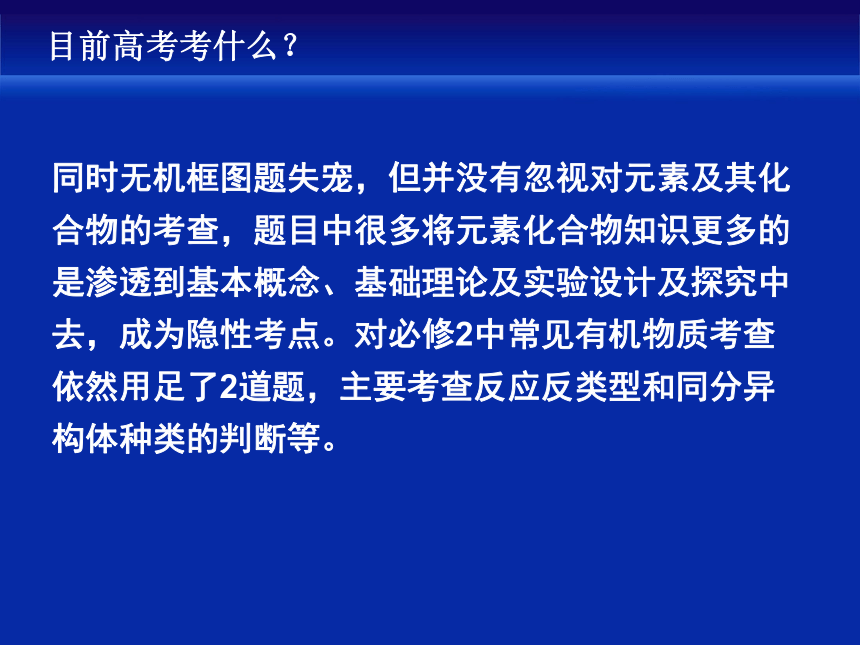 目前高考考什么？

同时无机框图题失宠，但并没有忽视对元素及其化合物的考查，题目中很多将元素化合物知识更多的是渗透到基本概念、基础理论及实验设计及探究中去，成为隐性考点。对必修2中常见有机物质考查依然用足了2道题，主要考查反应反类型和同分异构体种类的判断等。